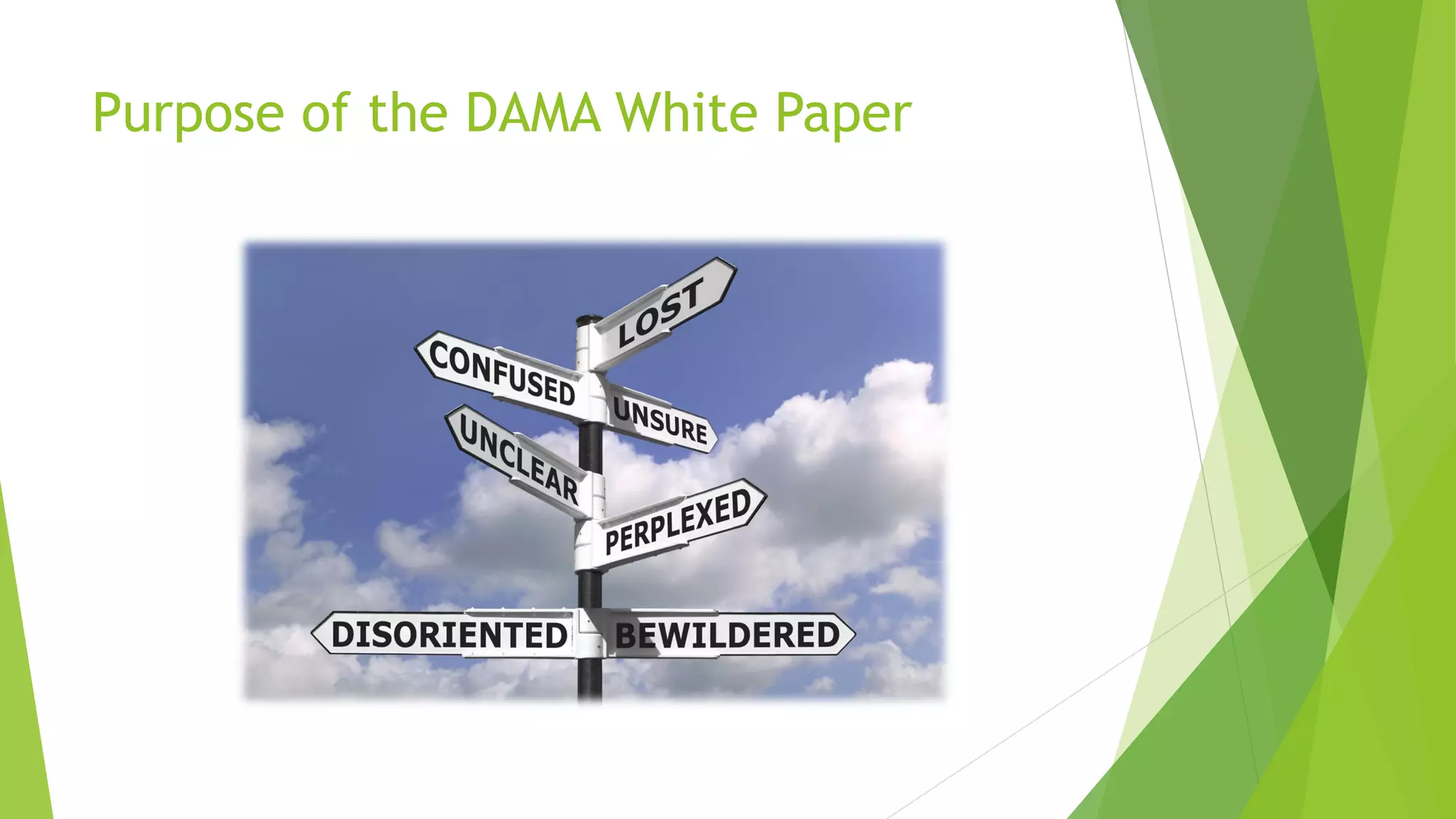 Purpose of the DAMA White Paper

LOST
CONFUSED
UNSURE
UNCLEAR
PERPLEXED
DISORIENTED
BEWILDERED